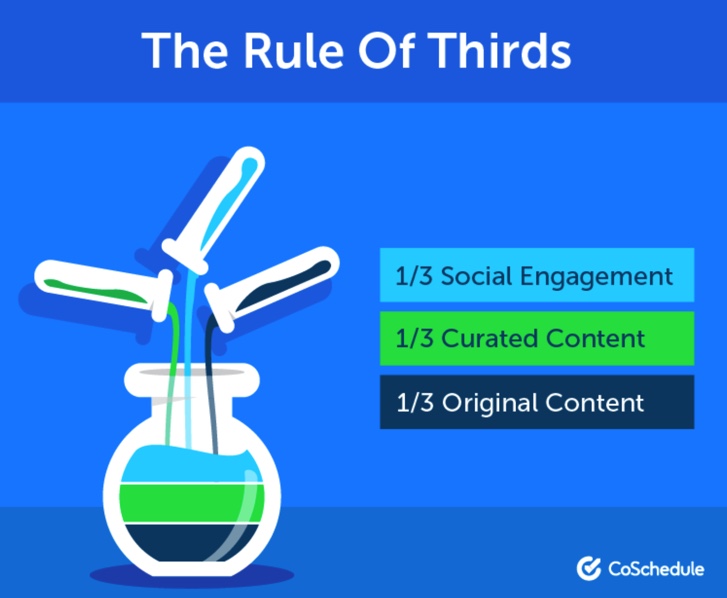 The Rule Of Thirds

1/3 Social Engagement

1/3 Curated Content

1/3 Original Content

CoSchedule